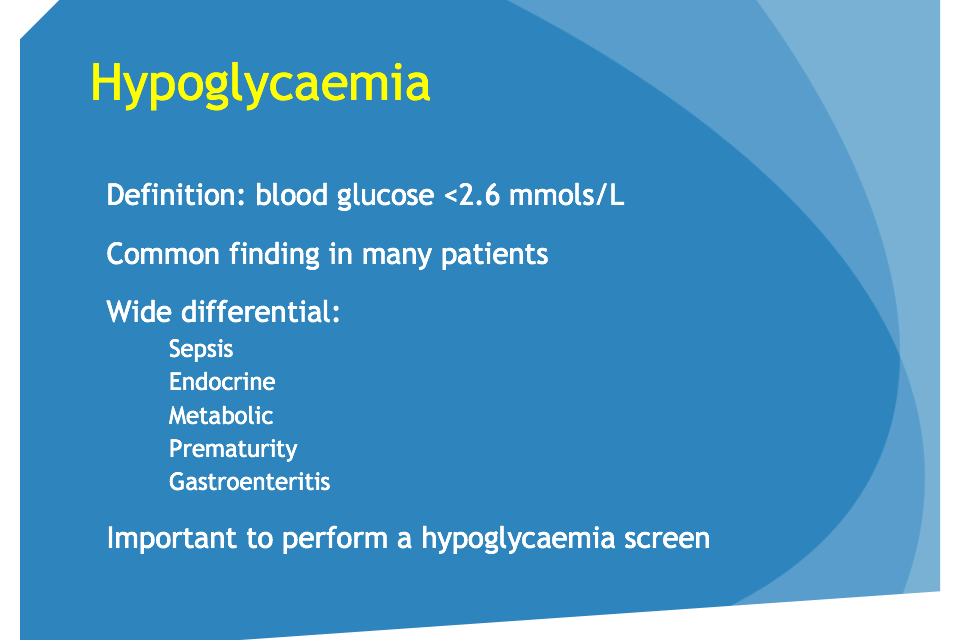 Hypoglycaemia

Definition: blood glucose <2.6 mmols/L

Common finding in many patients

Wide differential:

Sepsis
Endocrine
Metabolic
Prematurity
Gastroenteritis

Important to perform a hypoglycaemia screen